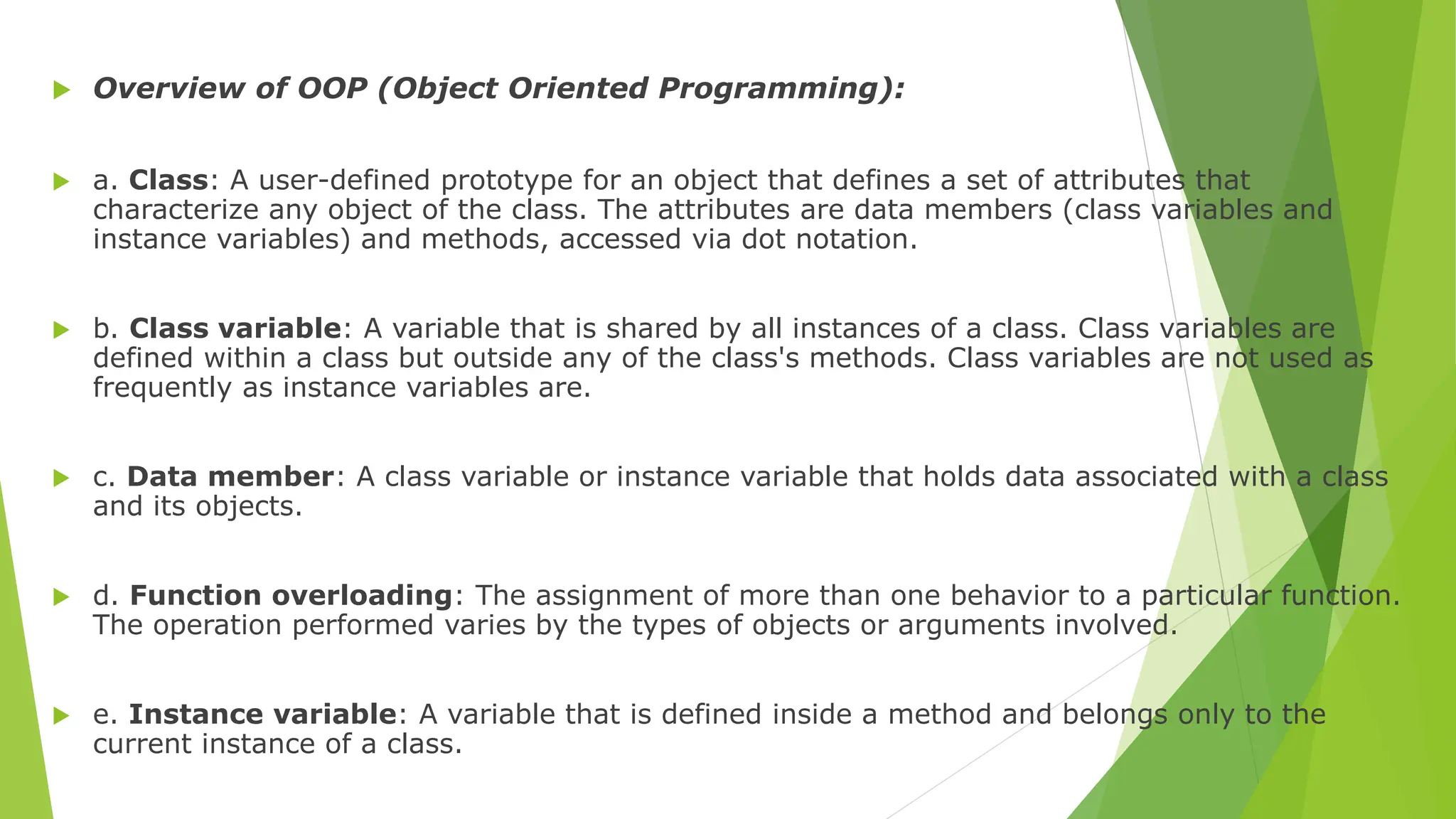 Overview of OOP (Object Oriented Programming):

a. Class: A user-defined prototype for an object that defines a set of attributes that characterize any object of the class. The attributes are data members (class variables and instance variables) and methods, accessed via dot notation.

b. Class variable: A variable that is shared by all instances of a class. Class variables are defined within a class but outside any of the class's methods. Class variables are not used as frequently as instance variables are.

c. Data member: A class variable or instance variable that holds data associated with a class and its objects.

d. Function overloading: The assignment of more than one behavior to a particular function. The operation performed varies by the types of objects or arguments involved.

e. Instance variable: A variable that is defined inside a method and belongs only to the current instance of a class.